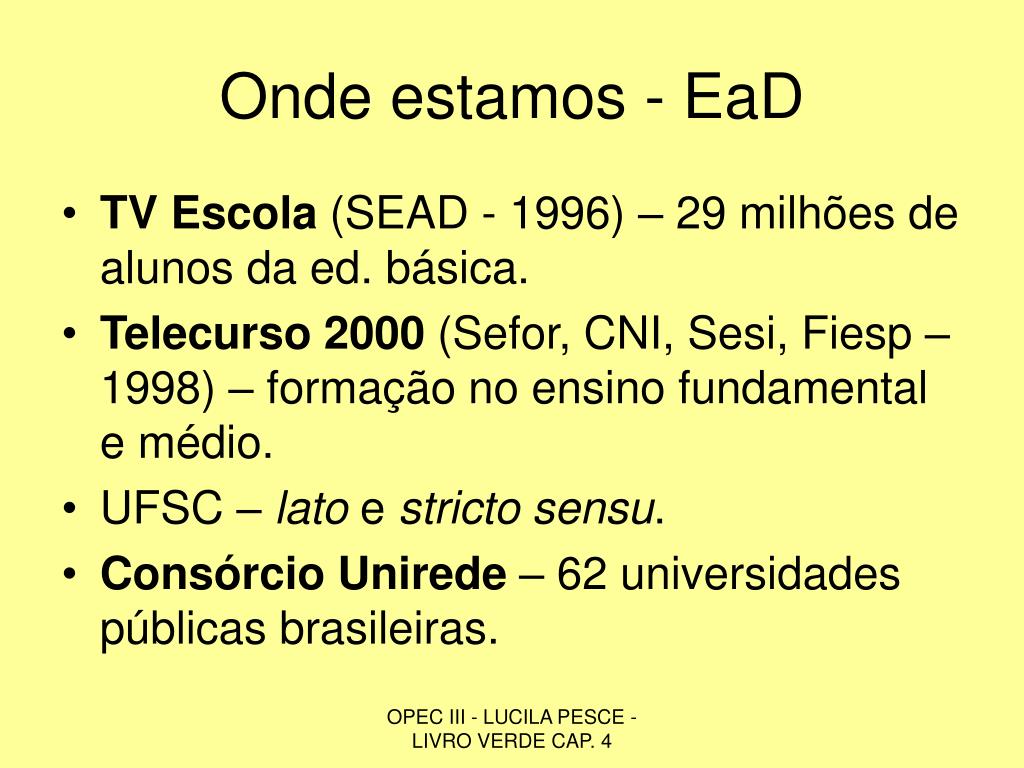 Onde estamos - EaD

• TV Escola (SEAD - 1996) – 29 milhões de alunos da ed. básica.
• Telecurso 2000 (Sefor, CNI, Sesi, Fiesp – 1998) – formação no ensino fundamental e médio.
• UFSC – lato e stricto sensu.
• Consórcio Unirede – 62 universidades públicas brasileiras.

OPEC III - LUCILA PESCE - LIVRO VERDE CAP. 4